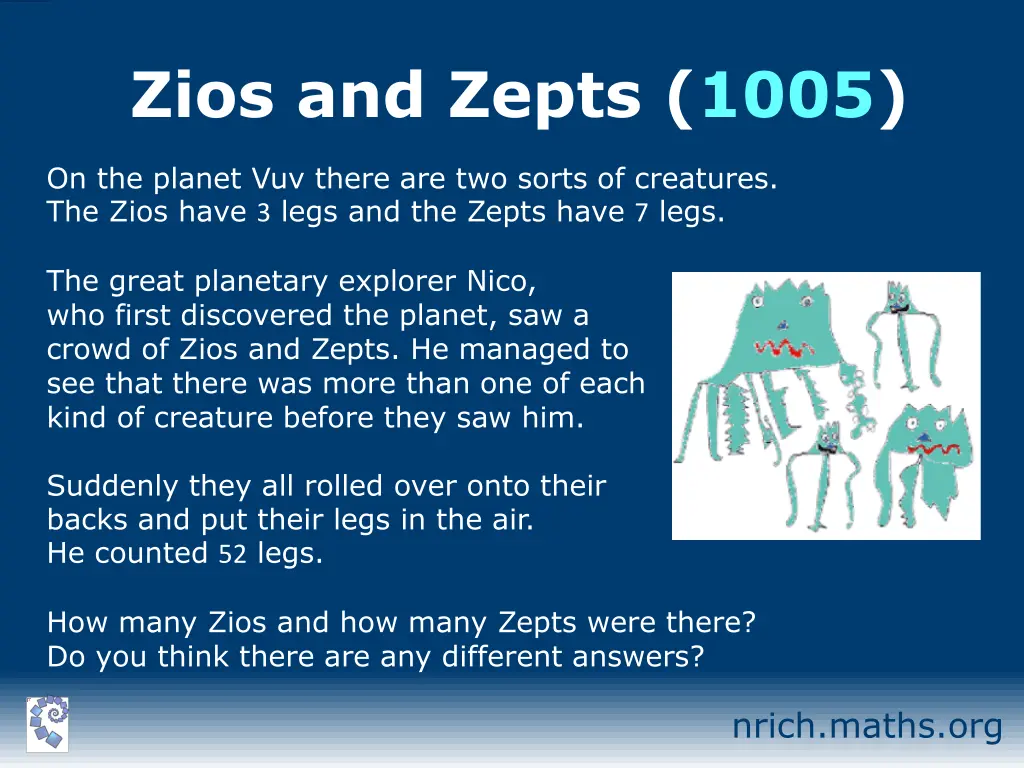 Zios and Zepts (1005)

On the planet Vuv there are two sorts of creatures. The Zios have 3 legs and the Zepts have 7 legs.

The great planetary explorer Nico, who first discovered the planet, saw a crowd of Zios and Zepts. He managed to see that there was more than one of each kind of creature before they saw him.

Suddenly they all rolled over onto their backs and put their legs in the air. He counted 52 legs.

How many Zios and how many Zepts were there? Do you think there are any different answers?

nrich.maths.org